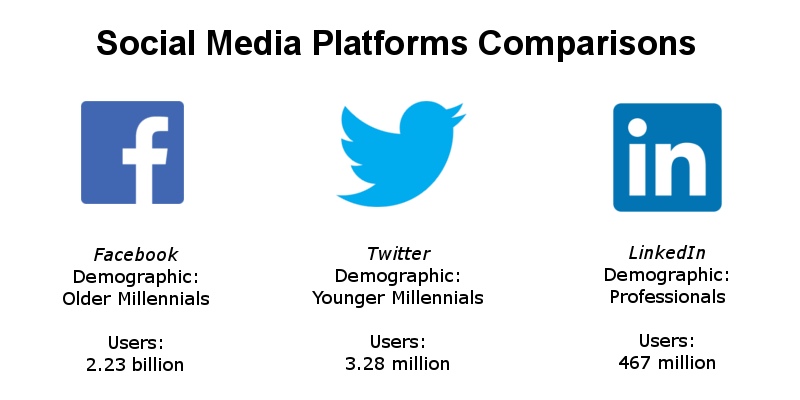 Social Media Platforms Comparisons

f

Facebook
Demographic:
Older Millennials

Users:
2.23 billion

Twitter
Demographic:
Younger Millennials

Users:
3.28 million

in

LinkedIn
Demographic:
Professionals

Users:
467 million